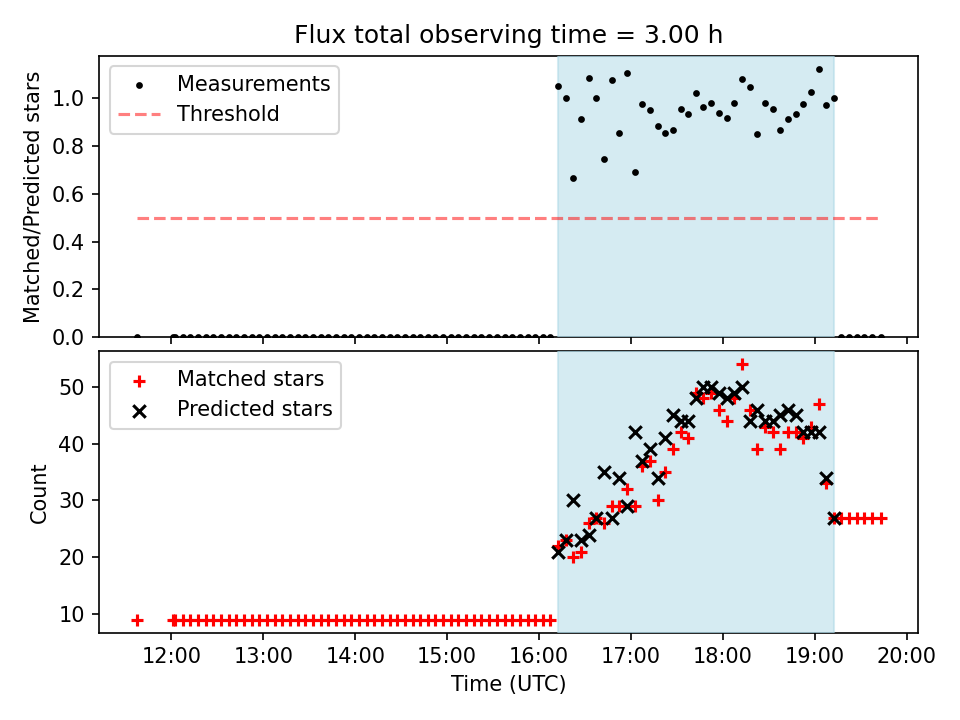 Flux total observing time = 3.00 h

Measurements
Threshold

Matched/Predicted stars

1.0
0.8
0.6
0.4
0.2
0.0

Matched stars
Predicted stars

Count

50
40
30
20
10

12:00
13:00
14:00
15:00
16:00
17:00
18:00
19:00
20:00

Time (UTC)